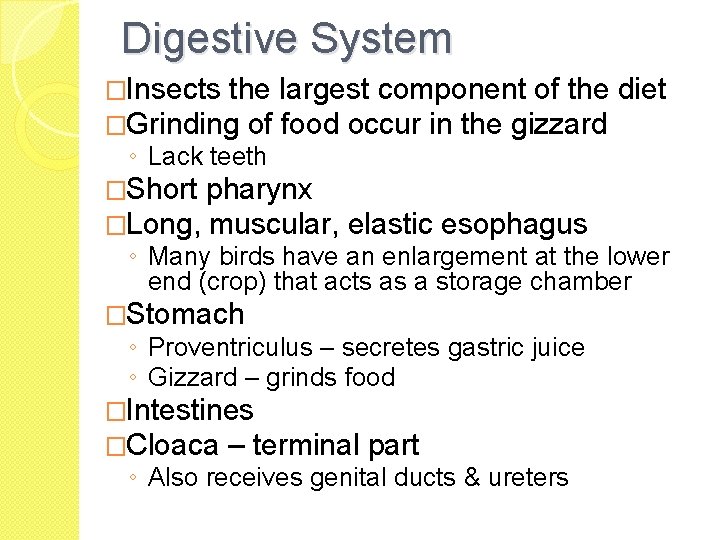 Digestive System

□Insects the largest component of the diet

□Grinding of food occur in the gizzard
◦ Lack teeth

□Short pharynx

□Long, muscular, elastic esophagus
◦ Many birds have an enlargement at the lower end (crop) that acts as a storage chamber

□Stomach
◦ Proventriculus – secretes gastric juice
◦ Gizzard – grinds food

□Intestines

□Cloaca – terminal part
◦ Also receives genital ducts & ureters